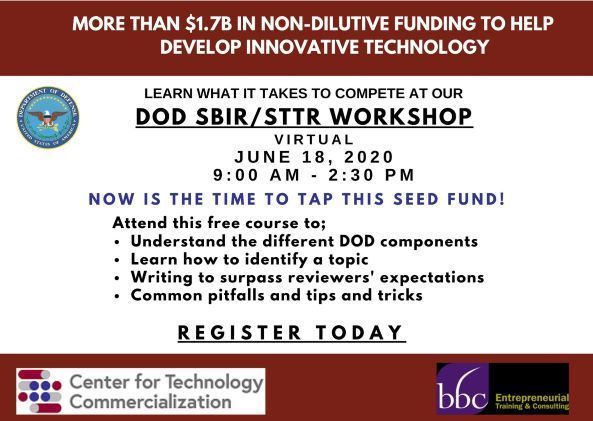 MORE THAN $1.7B IN NON-DILUTIVE FUNDING TO HELP DEVELOP INNOVATIVE TECHNOLOGY

DEPARTMENT OF DEFENSE UNITED STATES OF AMERICA

LEARN WHAT IT TAKES TO COMPETE AT OUR

DOD SBIR/STTR WORKSHOP

VIRTUAL

JUNE 18, 2020

9:00 AM - 2:30 PM

NOW IS THE TIME TO TAP THIS SEED FUND!

Attend this free course to;
• Understand the different DOD components
• Learn how to identify a topic
• Writing to surpass reviewers' expectations
• Common pitfalls and tips and tricks

REGISTER TODAY

Center for Technology Commercialization

bbc Entrepreneurial Training & Consulting